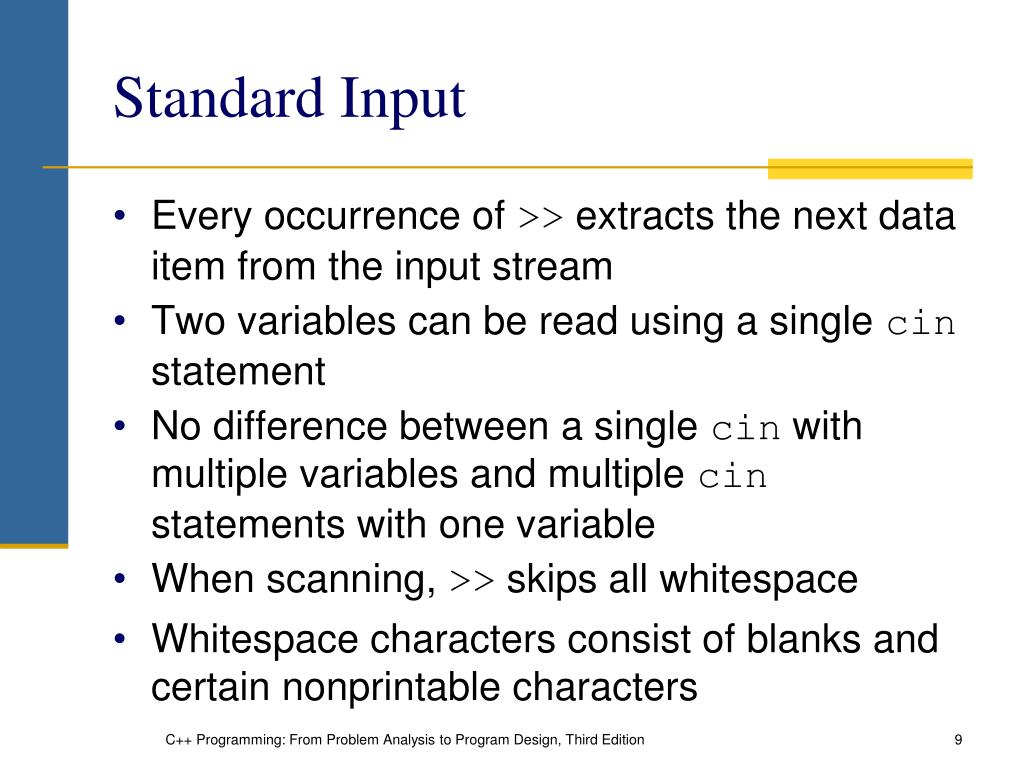 Standard Input

• Every occurrence of >> extracts the next data item from the input stream
• Two variables can be read using a single cin statement
• No difference between a single cin with multiple variables and multiple cin statements with one variable
• When scanning, >> skips all whitespace
• Whitespace characters consist of blanks and certain nonprintable characters

C++ Programming: From Problem Analysis to Program Design, Third Edition

9